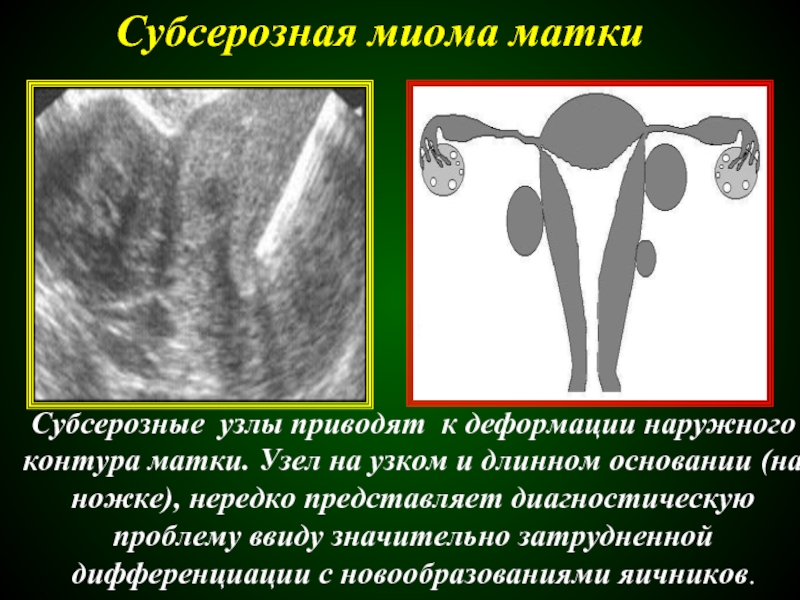 Субсерозная миома матки

Субсерозные узлы приводят к деформации наружного контура матки. Узел на узком и длинном основании (на ножке), нередко представляет диагностическую проблему ввиду значительно затрудненной дифференциации с новообразованиями яичников.